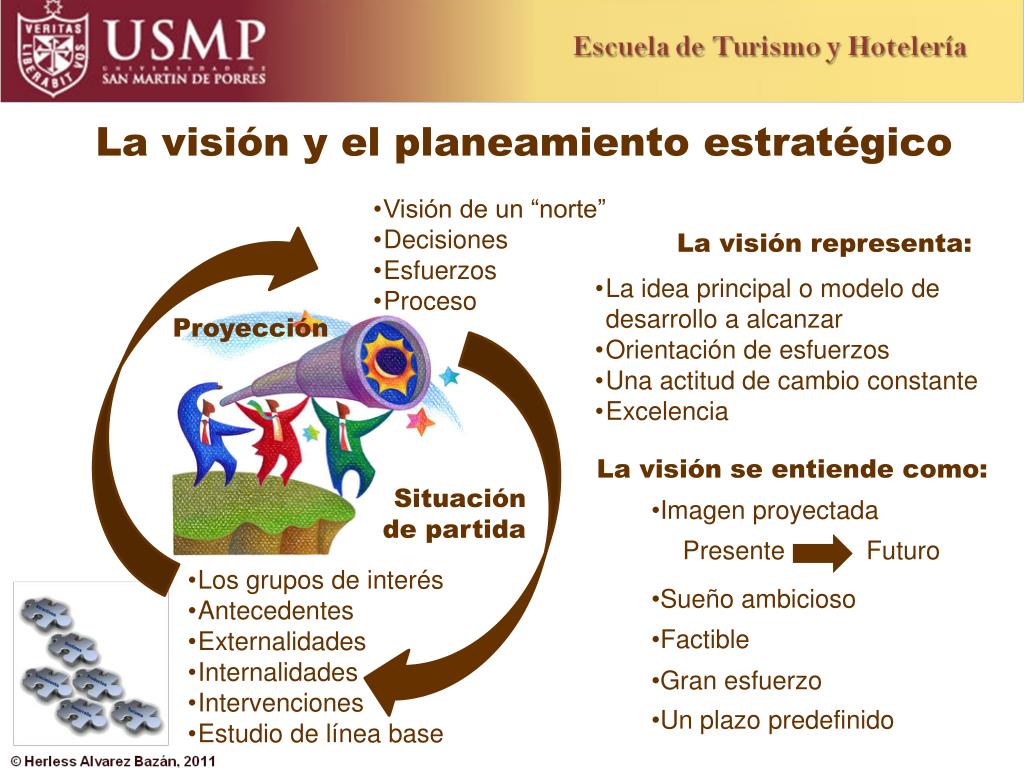 VERITAS LIBERABIT VOS
USMP
UNIVERSIDAD DE SAN MARTIN DE PORRES

Escuela de Turismo y Hotelería

La visión y el planeamiento estratégico

•Visión de un “norte”
•Decisiones
•Esfuerzos
•Proceso

Proyección

Situación de partida

•Los grupos de interés
•Antecedentes
•Externalidades
•Internalidades
•Intervenciones
•Estudio de línea base

La visión representa:

•La idea principal o modelo de desarrollo a alcanzar
•Orientación de esfuerzos
•Una actitud de cambio constante
•Excelencia

La visión se entiende como:

•Imagen proyectada

Presente Futuro

•Sueño ambicioso
•Factible
•Gran esfuerzo
•Un plazo predefinido

© Herless Alvarez Bazán, 2011